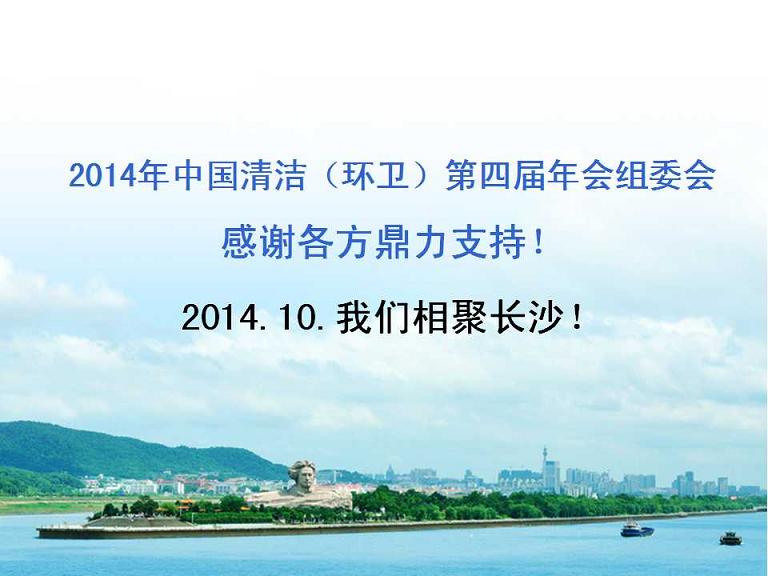 2014年中国清洁（环卫）第四届年会组委会

感谢各方鼎力支持！

2014.10.我们相聚长沙！